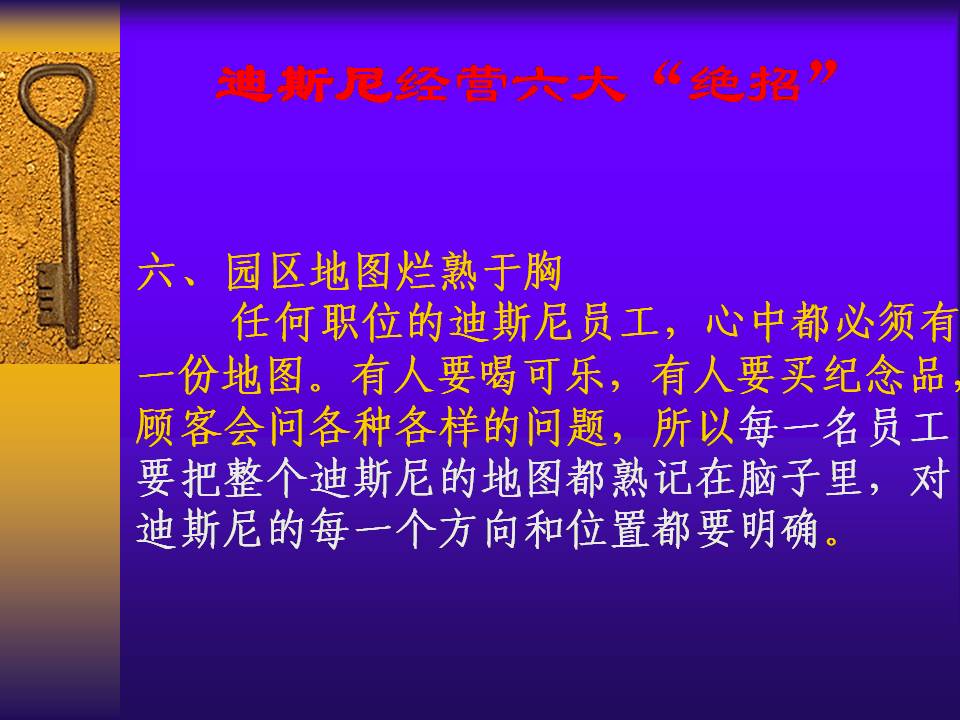 迪斯尼经营六大“绝招”

六、园区地图烂熟于胸

任何职位的迪斯尼员工，心中都必须有一份地图。有人要喝可乐，有人要买纪念品，顾客会问各种各样的问题，所以每一名员工要把整个迪斯尼的地图都熟记在脑子里，对迪斯尼的每一个方向和位置都要明确。